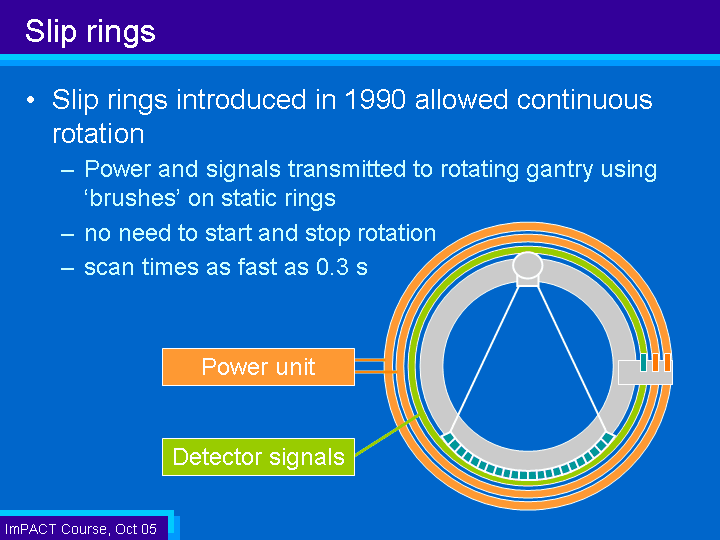 Slip rings

• Slip rings introduced in 1990 allowed continuous rotation

– Power and signals transmitted to rotating gantry using ‘brushes’ on static rings

– no need to start and stop rotation

– scan times as fast as 0.3 s

Power unit

Detector signals

ImPACT Course, Oct 05